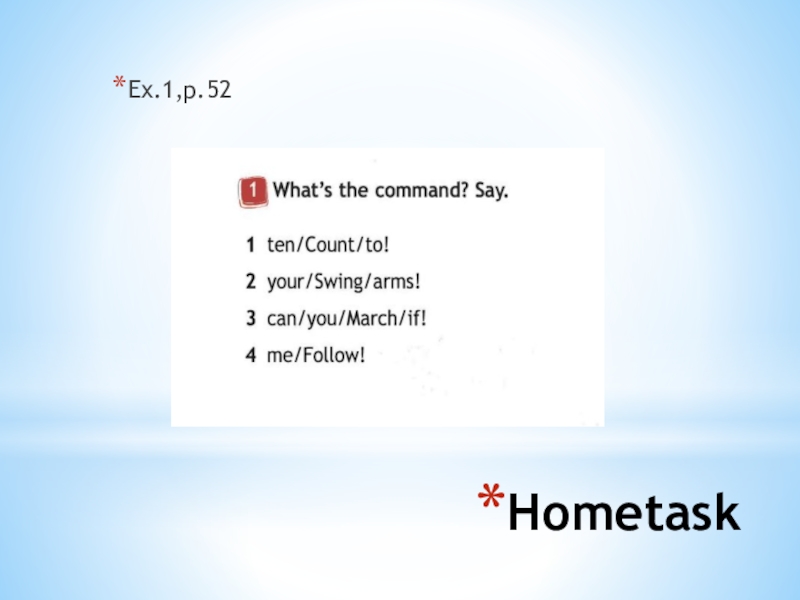 *Ex.1,p.52

1 What's the command? Say.

1 ten/Count/to!
2 your/Swing/arms!
3 can/you/March/if!
4 me/Follow!

*Hometask